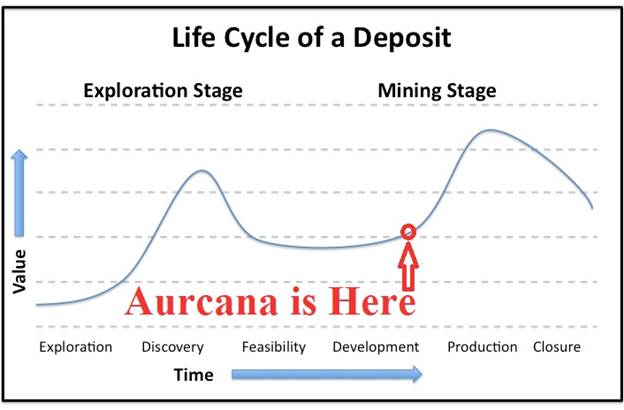 Life Cycle of a Deposit

Exploration Stage

Mining Stage

Value

Aurcana is Here

Exploration Discovery Feasibility Development Production Closure

Time